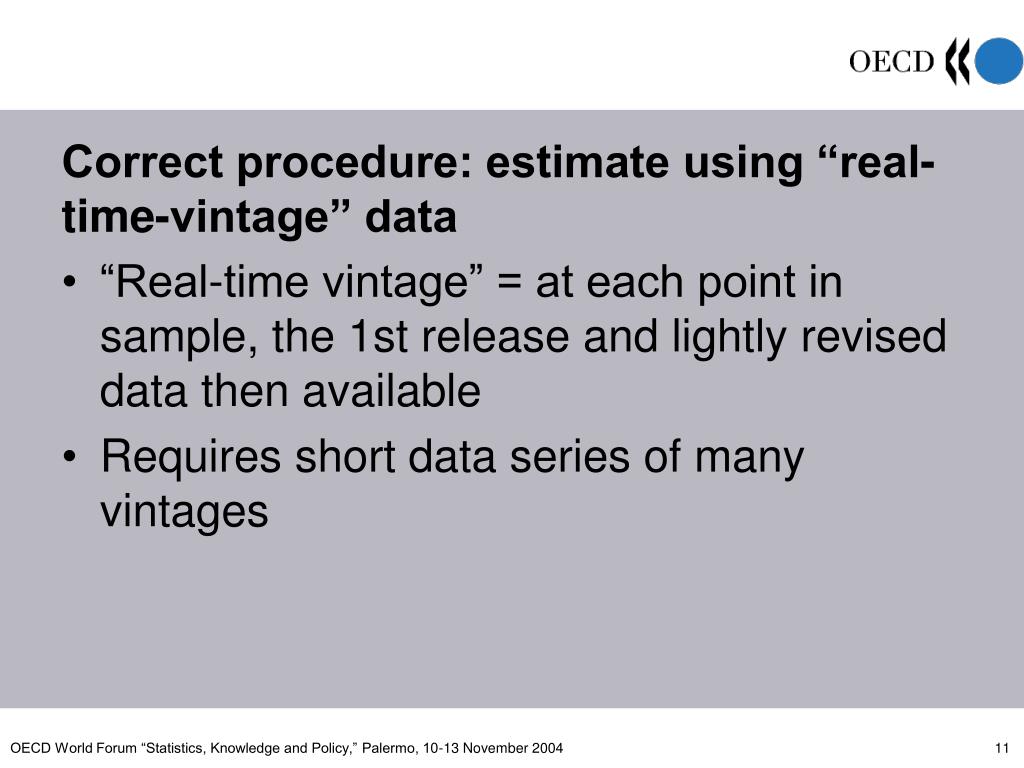 OECD

Correct procedure: estimate using “real-time-vintage” data

• “Real-time vintage” = at each point in sample, the 1st release and lightly revised data then available

• Requires short data series of many vintages

OECD World Forum “Statistics, Knowledge and Policy,” Palermo, 10-13 November 2004

11